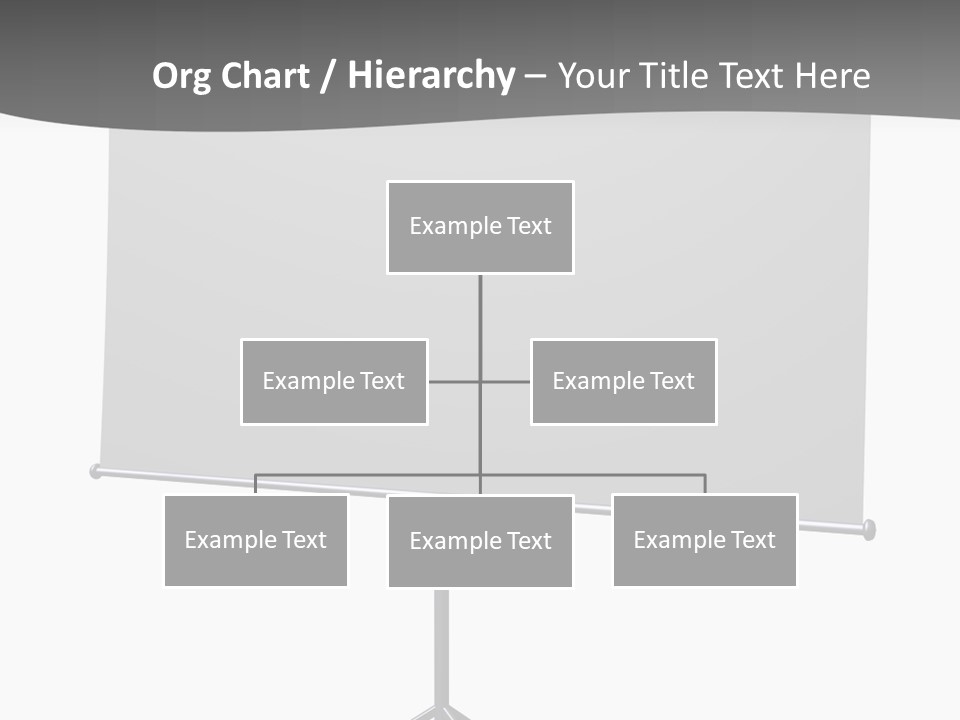 Org Chart / Hierarchy – Your Title Text Here

Example Text

Example Text

Example Text

Example Text

Example Text

Example Text